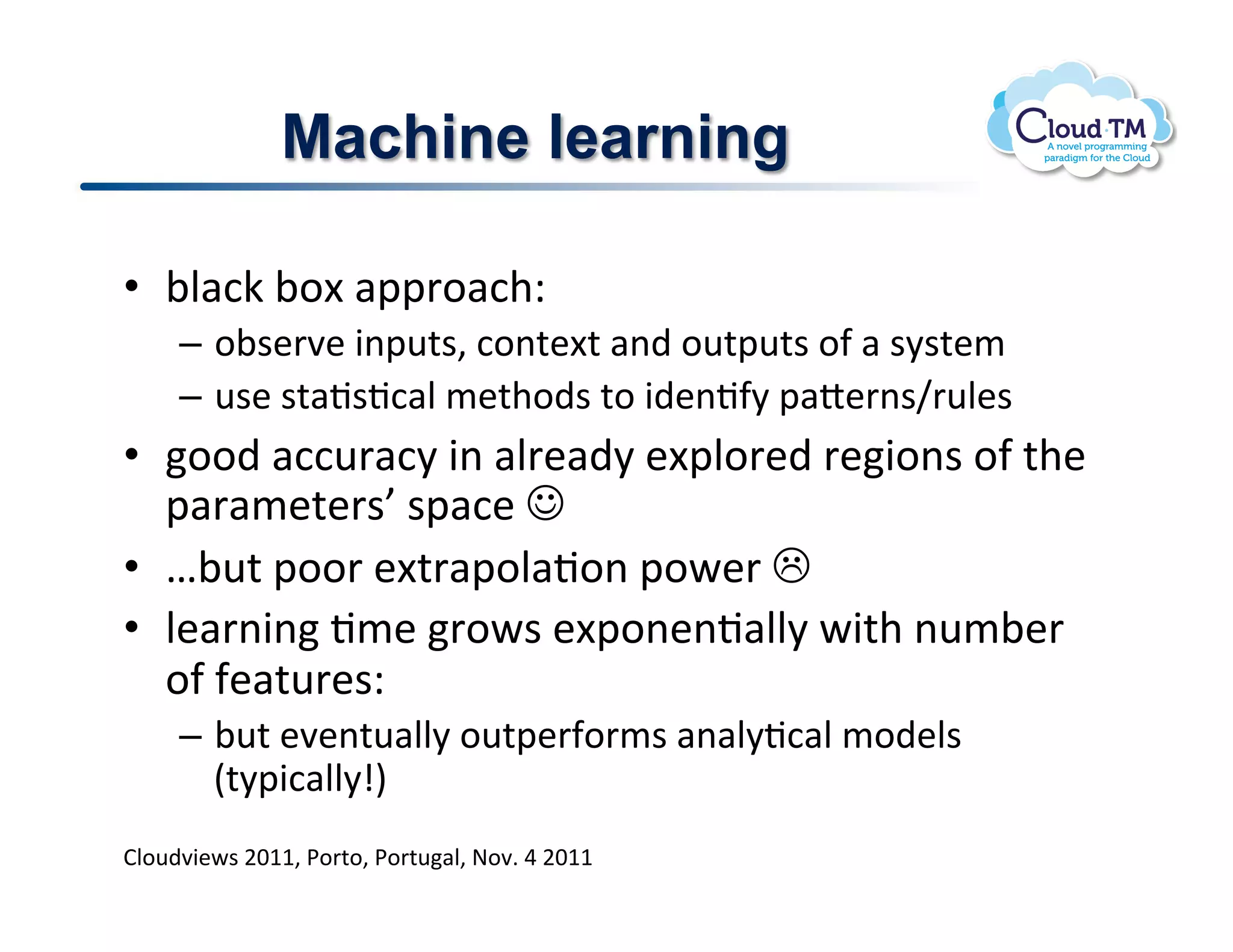 Machine learning

Cloud·TM
A novel programming paradigm for the Cloud

• black box approach:
– observe inputs, context and outputs of a system
– use statistical methods to identify patterns/rules
• good accuracy in already explored regions of the parameters' space ☺
• …but poor extrapolation power ☹
• learning time grows exponentially with number of features:
– but eventually outperforms analytical models (typically!)

Cloudviews 2011, Porto, Portugal, Nov. 4 2011